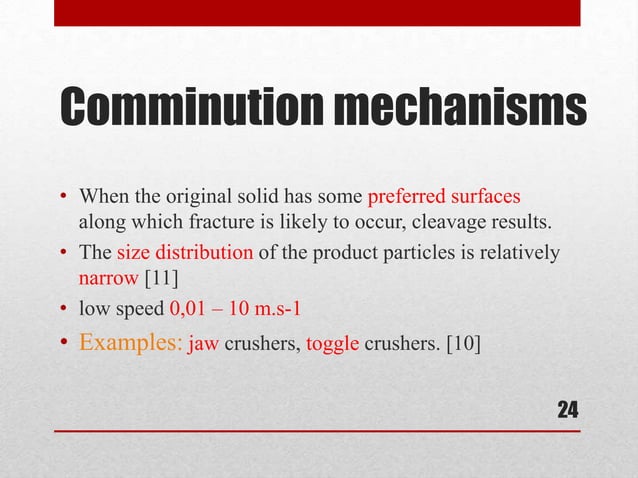 Comminution mechanisms

• When the original solid has some preferred surfaces along which fracture is likely to occur, cleavage results.
• The size distribution of the product particles is relatively narrow [11]
• low speed 0,01 – 10 m.s-1
• Examples: jaw crushers, toggle crushers. [10]

24